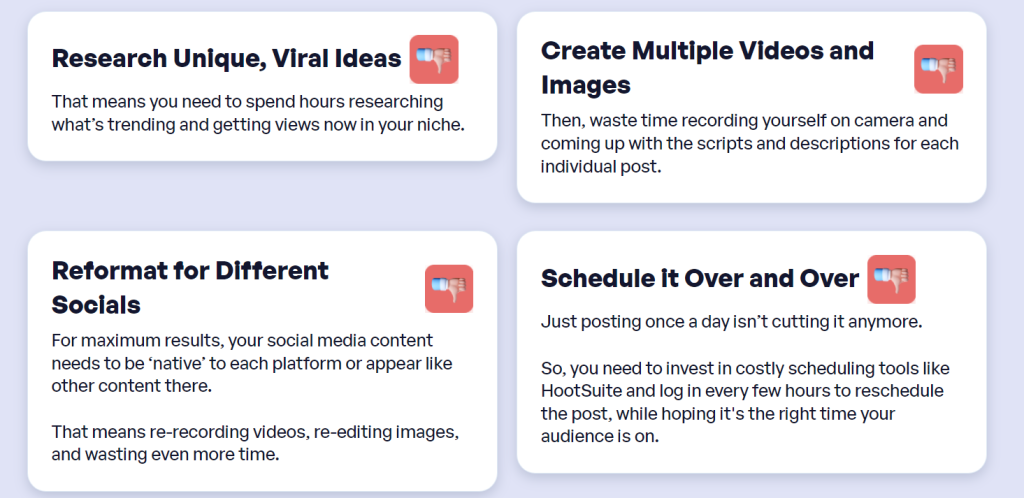 Research Unique, Viral Ideas

That means you need to spend hours researching what's trending and getting views now in your niche.

Create Multiple Videos and Images

Then, waste time recording yourself on camera and coming up with the scripts and descriptions for each individual post.

Reformat for Different Socials

For maximum results, your social media content needs to be 'native' to each platform or appear like other content there.

That means re-recording videos, re-editing images, and wasting even more time.

Schedule it Over and Over

Just posting once a day isn't cutting it anymore.

So, you need to invest in costly scheduling tools like HootSuite and log in every few hours to reschedule the post, while hoping it's the right time your audience is on.